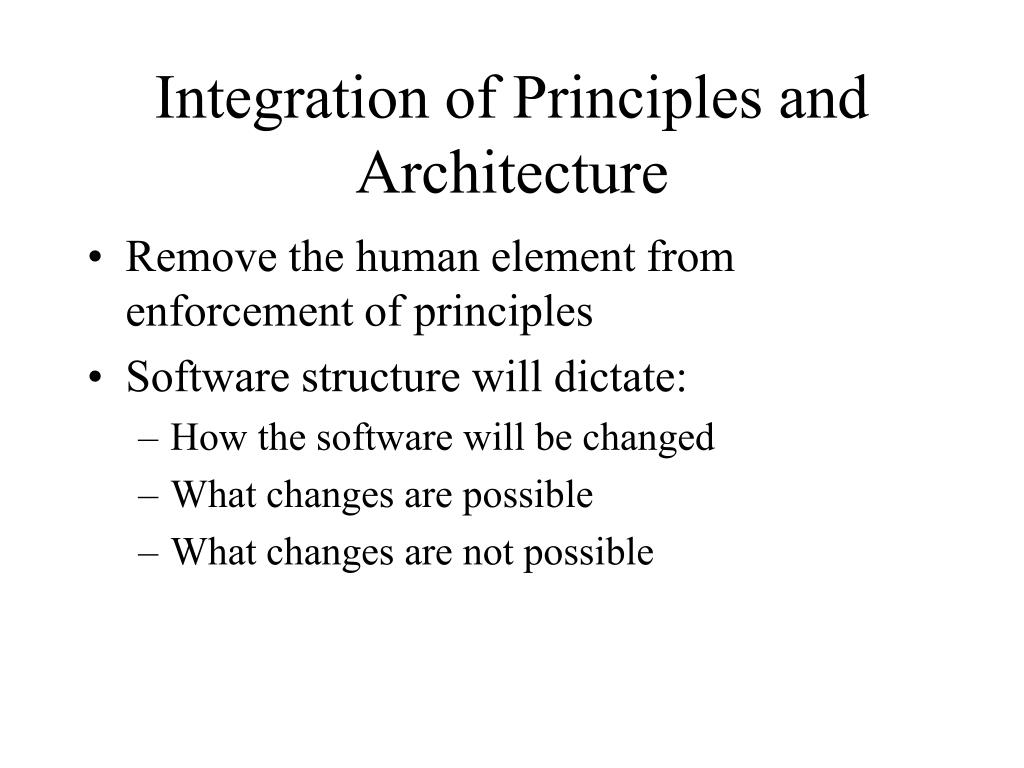 Integration of Principles and Architecture

• Remove the human element from enforcement of principles
• Software structure will dictate:
– How the software will be changed
– What changes are possible
– What changes are not possible